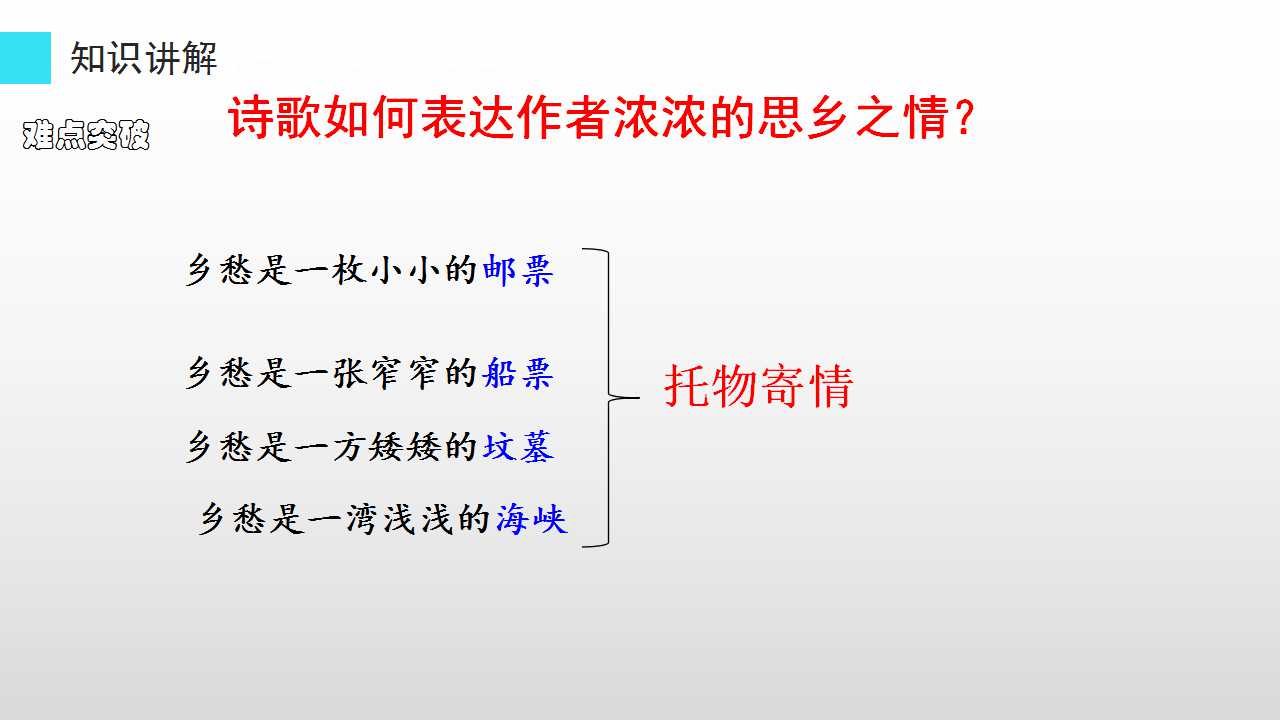 知识讲解

难点突破

诗歌如何表达作者浓浓的思乡之情?

乡愁是一枚小小的邮票

乡愁是一张窄窄的船票

乡愁是一方矮矮的坟墓

乡愁是一湾浅浅的海峡

托物寄情